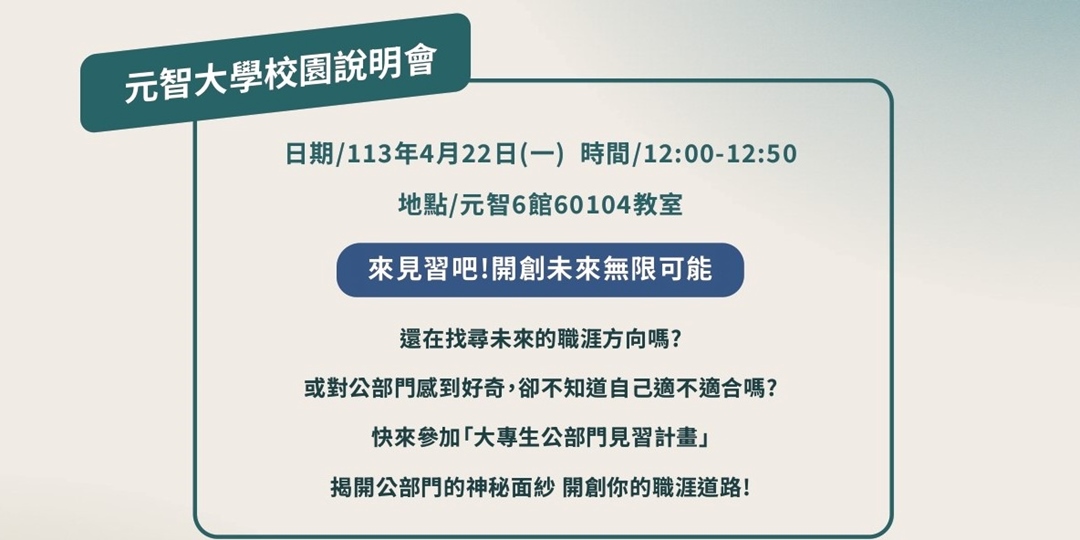 元智大學校園說明會

日期/113年4月22日(一) 時間/12:00-12:50

地點/元智6館60104教室

來見習吧!開創未來無限可能

還在找尋未來的職涯方向嗎?

或對公部門感到好奇,卻不知道自己適不適合嗎?

快來參加「大專生公部門見習計畫」

揭開公部門的神秘面紗 開創你的職涯道路!